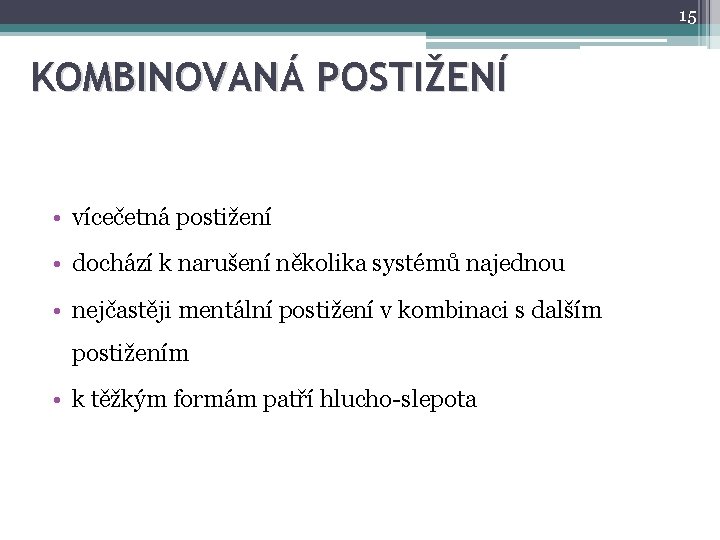 15

KOMBINOVANÁ POSTIŽENÍ

• vícečetná postižení
• dochází k narušení několika systémů najednou
• nejčastěji mentální postižení v kombinaci s dalším postižením
• k těžkým formám patří hlucho-slepota